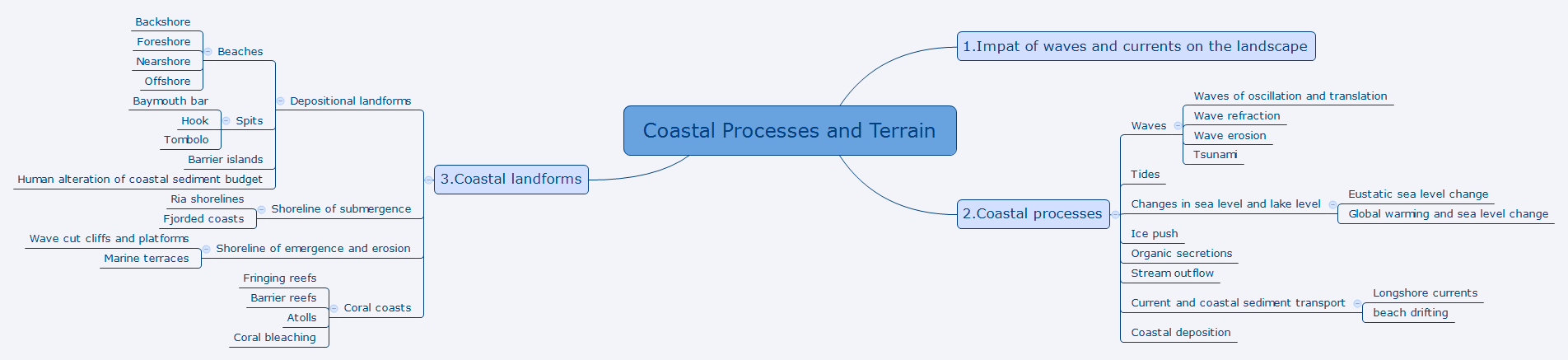 Coastal Processes and Terrain

1.Impat of waves and currents on the landscape

2.Coastal processes
Waves
Waves of oscillation and translation
Wave refraction
Wave erosion
Tsunami
Tides
Changes in sea level and lake level
Eustatic sea level change
Global warming and sea level change
Ice push
Organic secretions
Stream outflow
Current and coastal sediment transport
Longshore currents
beach drifting
Coastal deposition

3.Coastal landforms
Depositional landforms
Beaches
Backshore
Foreshore
Nearshore
Offshore
Spits
Baymouth bar
Hook
Tombolo
Barrier islands
Human alteration of coastal sediment budget
Shoreline of submergence
Ria shorelines
Fjorded coasts
Shoreline of emergence and erosion
Wave cut cliffs and platforms
Marine terraces
Coral coasts
Fringing reefs
Barrier reefs
Atolls
Coral bleaching